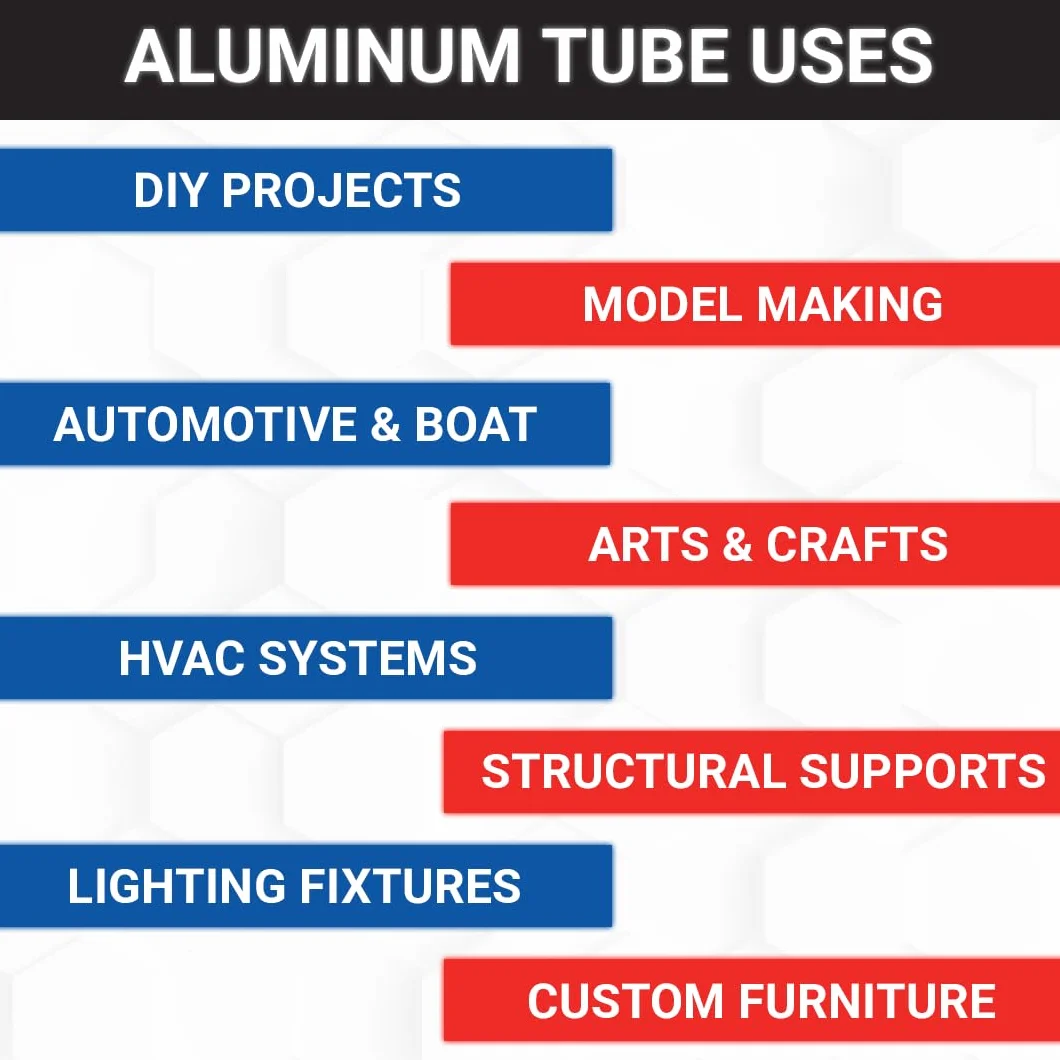 ALUMINUM TUBE USES

DIY PROJECTS

MODEL MAKING

AUTOMOTIVE & BOAT

ARTS & CRAFTS

HVAC SYSTEMS

STRUCTURAL SUPPORTS

LIGHTING FIXTURES

CUSTOM FURNITURE